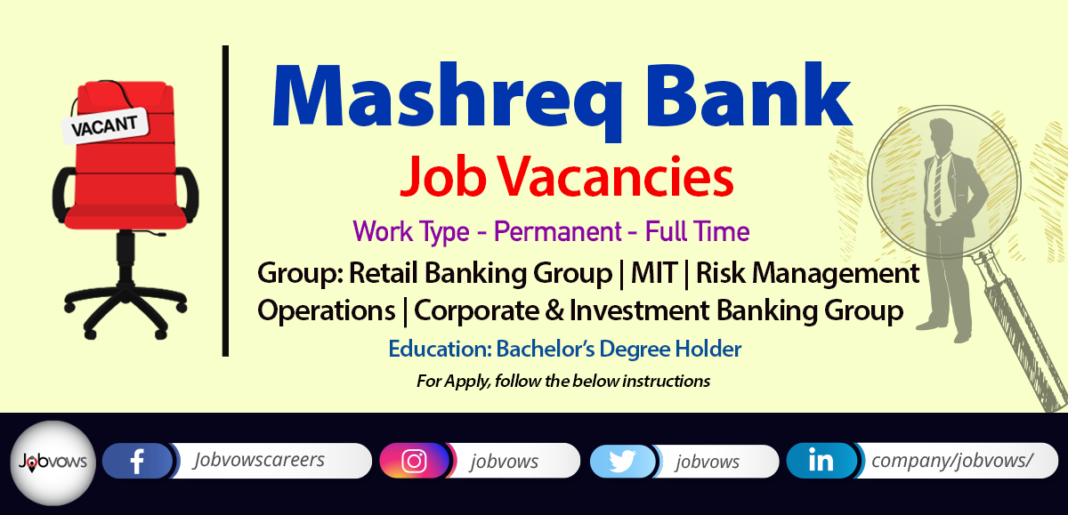 VACANT

Mashreq Bank

Job Vacancies

Work Type - Permanent - Full Time

Group: Retail Banking Group | MIT | Risk Management Operations | Corporate & Investment Banking Group

Education: Bachelor's Degree Holder

For Apply, follow the below instructions

Jobvows

Jobvowscareers

jobvows

jobvows

company/jobvows/